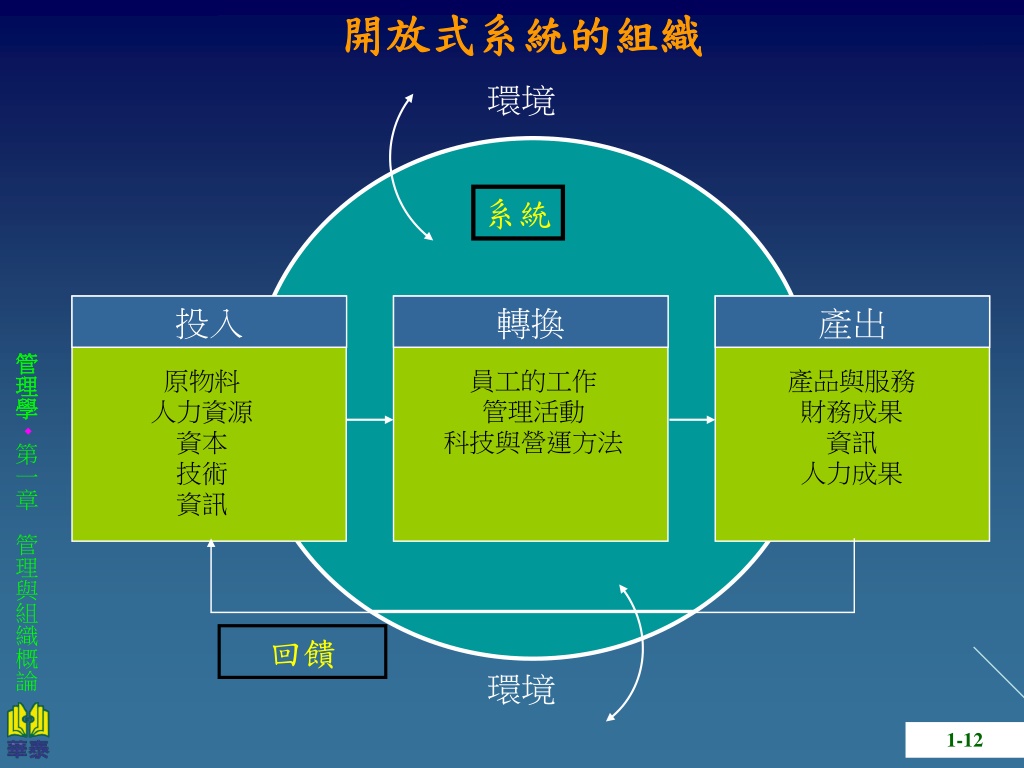 開放式系統的組織

環境

系統

投入

原物料
人力資源
資本
技術
資訊

轉換

員工的工作
管理活動
科技與營運方法

產出

產品與服務
財務成果
資訊
人力成果

回饋

環境

管理學 • 第一章 管理與組織概論

華泰

1-12